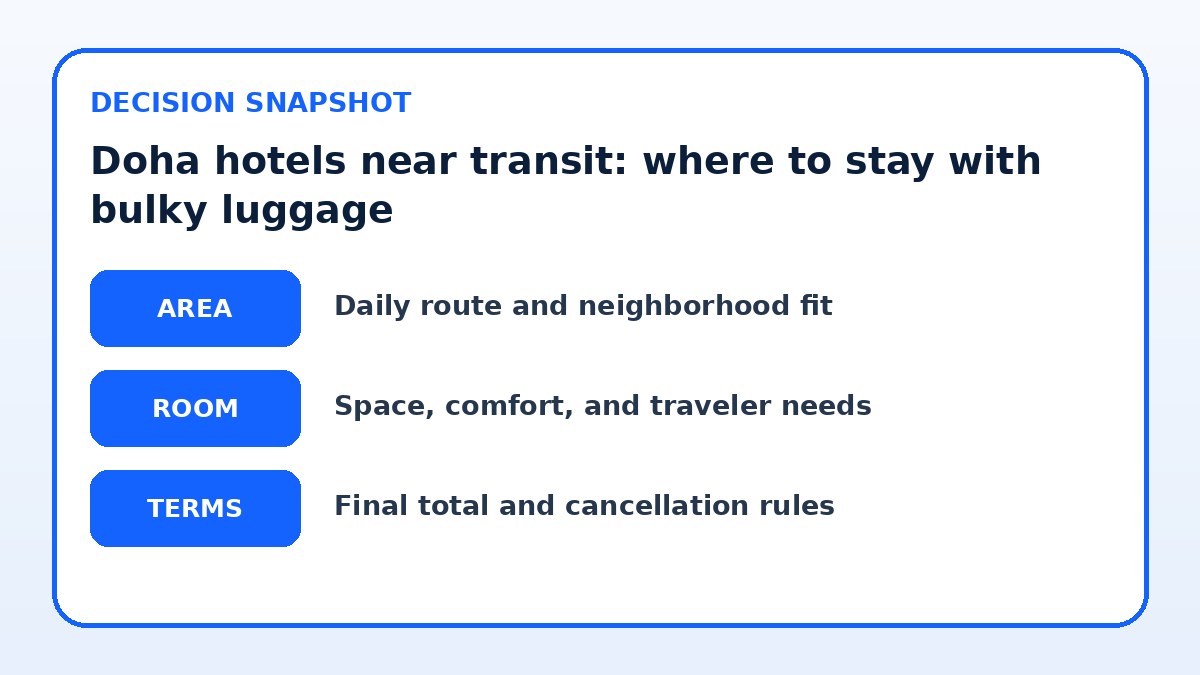 DECISION SNAPSHOT

Doha hotels near transit: where to stay with bulky luggage

AREA

Daily route and neighborhood fit

ROOM

Space, comfort, and traveler needs

TERMS

Final total and cancellation rules